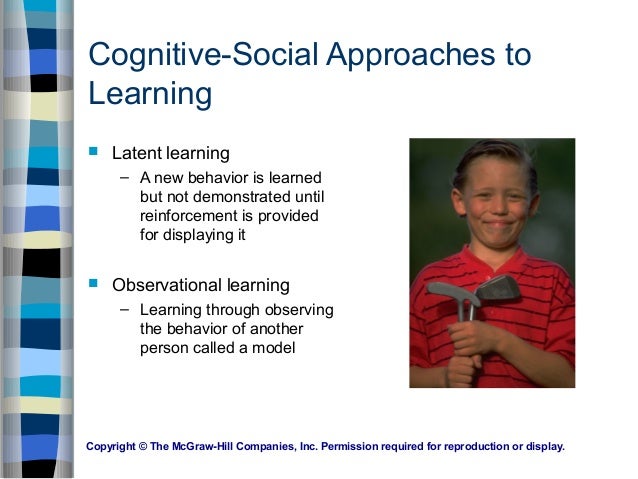 Cognitive-Social Approaches to Learning

Latent learning
– A new behavior is learned but not demonstrated until reinforcement is provided for displaying it

Observational learning
– Learning through observing the behavior of another person called a model

Copyright © The McGraw-Hill Companies, Inc. Permission required for reproduction or display.